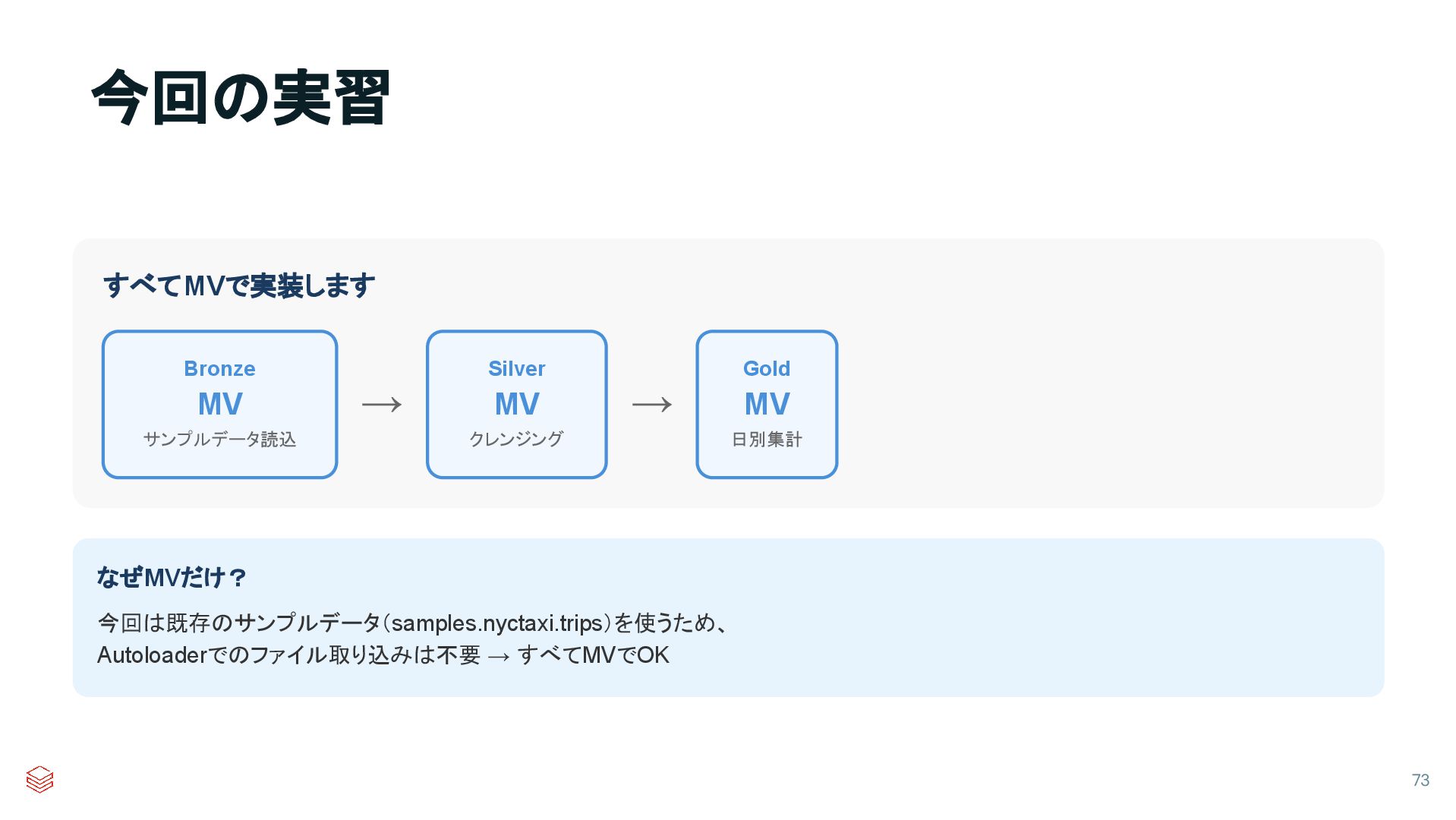 今回の実習

すべてMVで実装します

Bronze
MV
サンプルデータ読込

→

Silver
MV
クレンジング

→

Gold
MV
日別集計

なぜMVだけ？

今回は既存のサンプルデータ（samples.nyctaxi.trips）を使うため、
Autoloaderでのファイル取り込みは不要 → すべてMVでOK

73